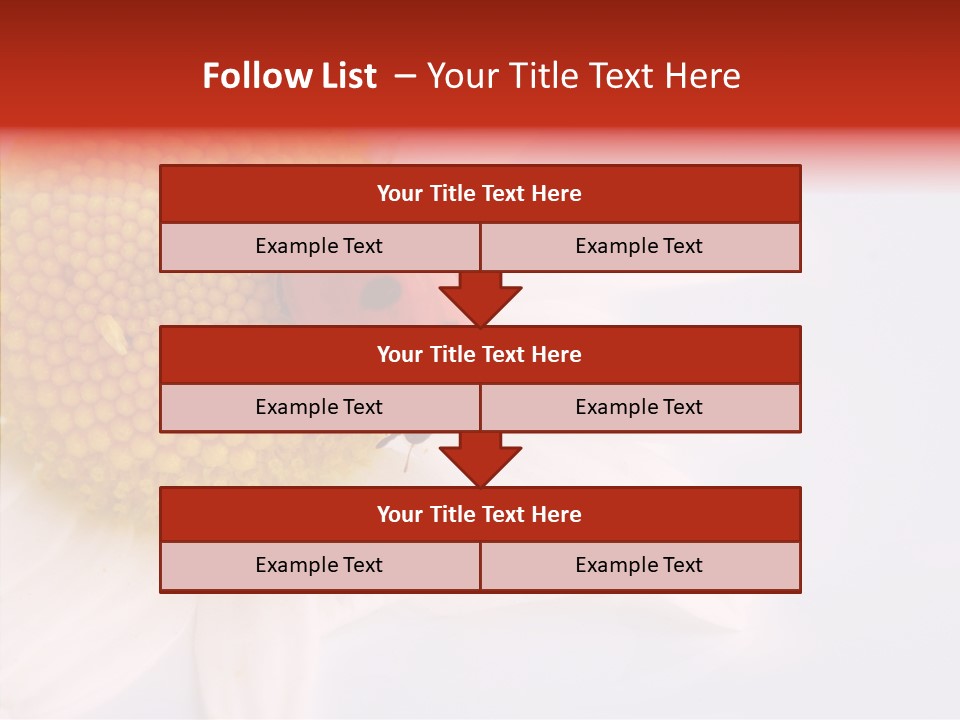 Follow List – Your Title Text Here

Your Title Text Here

Example Text

Example Text

Your Title Text Here

Example Text

Example Text

Your Title Text Here

Example Text

Example Text